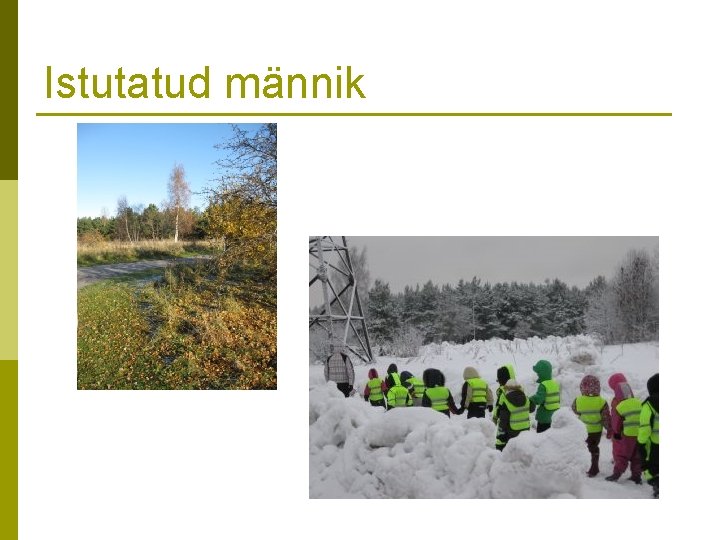 Istutatud männik